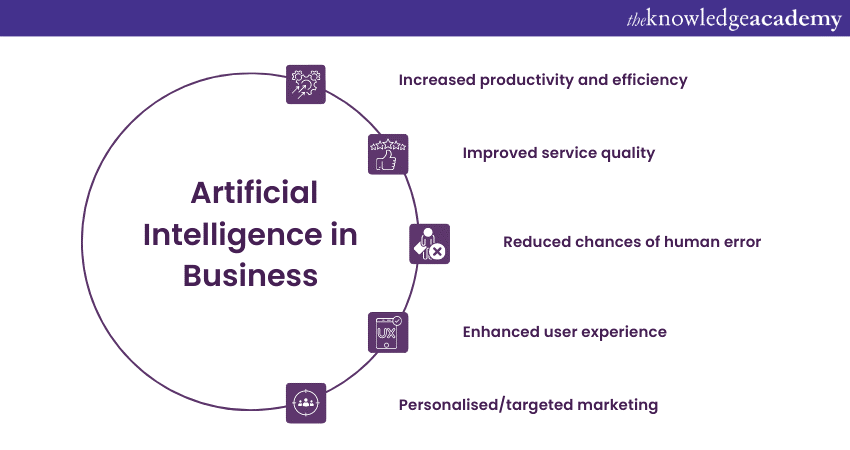 theknowledgeacademy

Artificial Intelligence in Business

Increased productivity and efficiency

Improved service quality

Reduced chances of human error

UX

Enhanced user experience

Personalised/targeted marketing